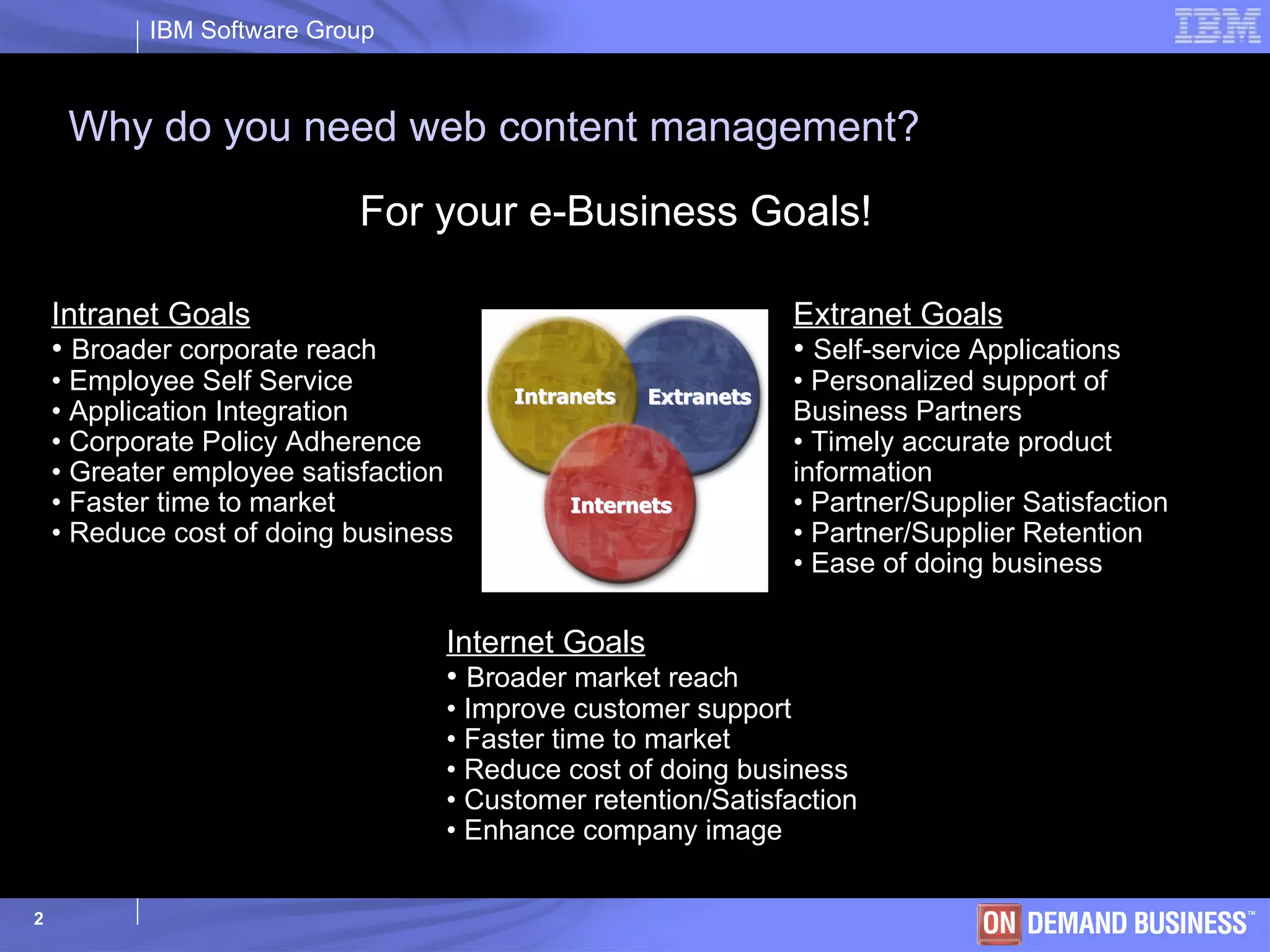 IBM Software Group

IBM

Why do you need web content management?

For your e-Business Goals!

Intranet Goals
• Broader corporate reach
• Employee Self Service
• Application Integration
• Corporate Policy Adherence
• Greater employee satisfaction
• Faster time to market
• Reduce cost of doing business

Intranets
Extranets
Internets

Extranet Goals
• Self-service Applications
• Personalized support of Business Partners
• Timely accurate product information
• Partner/Supplier Satisfaction
• Partner/Supplier Retention
• Ease of doing business

Internet Goals
• Broader market reach
• Improve customer support
• Faster time to market
• Reduce cost of doing business
• Customer retention/Satisfaction
• Enhance company image

2

ON DEMAND BUSINESS™